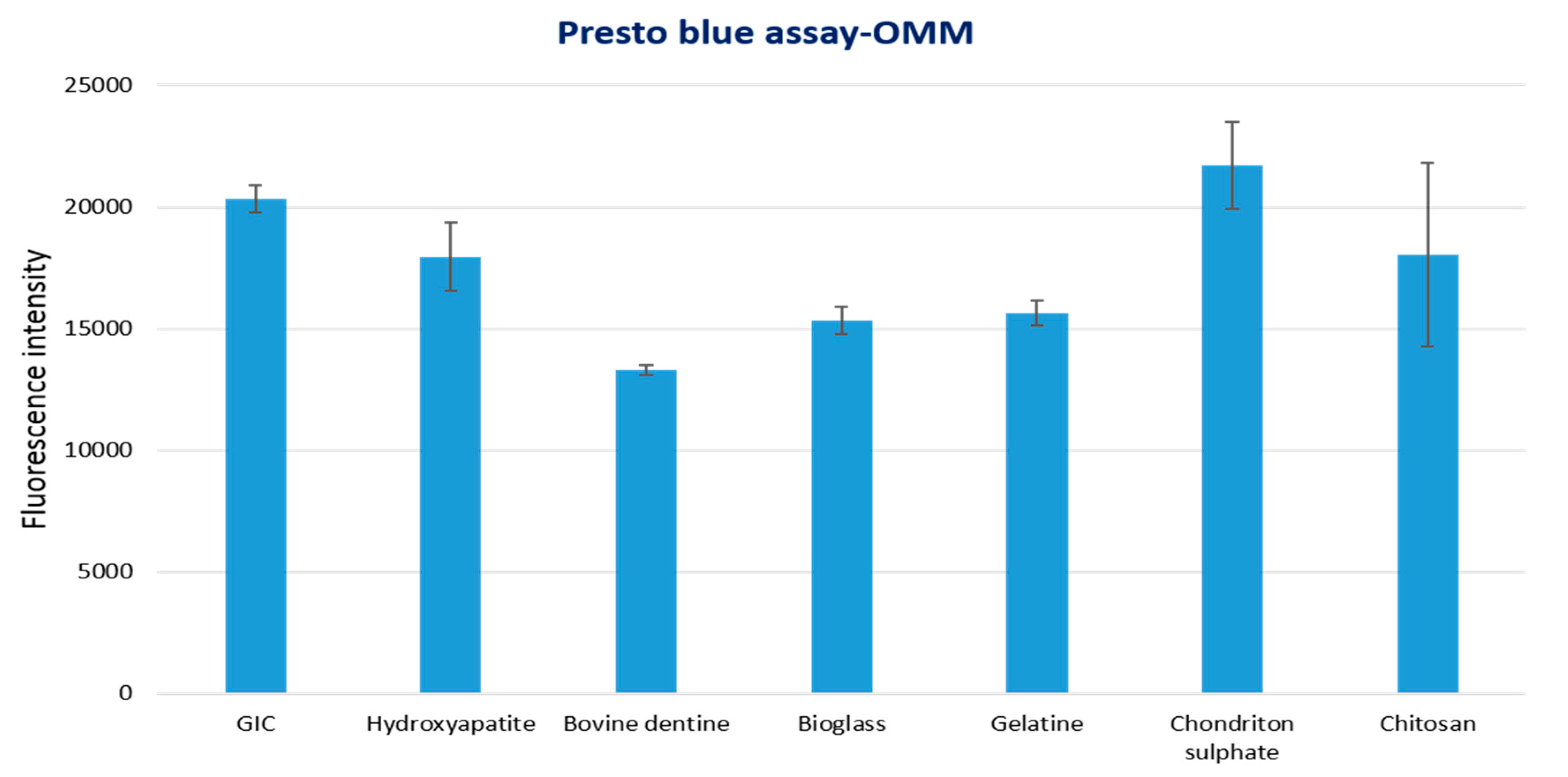 Presto blue assay-OMM

Fluorescence intensity

25000
20000
15000
10000
5000
0

GIC
Hydroxyapatite
Bovine dentine
Bioglass
Gelatine
Chondriton sulphate
Chitosan